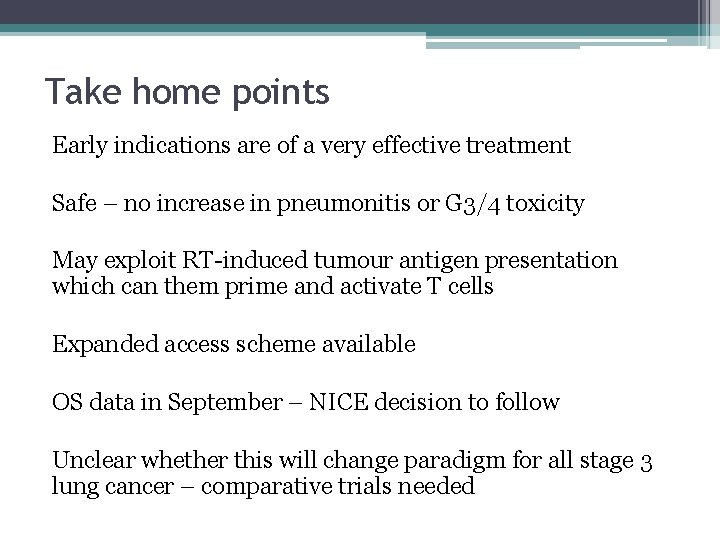 Take home points

Early indications are of a very effective treatment

Safe – no increase in pneumonitis or G3/4 toxicity

May exploit RT-induced tumour antigen presentation which can them prime and activate T cells

Expanded access scheme available

OS data in September – NICE decision to follow

Unclear whether this will change paradigm for all stage 3 lung cancer – comparative trials needed